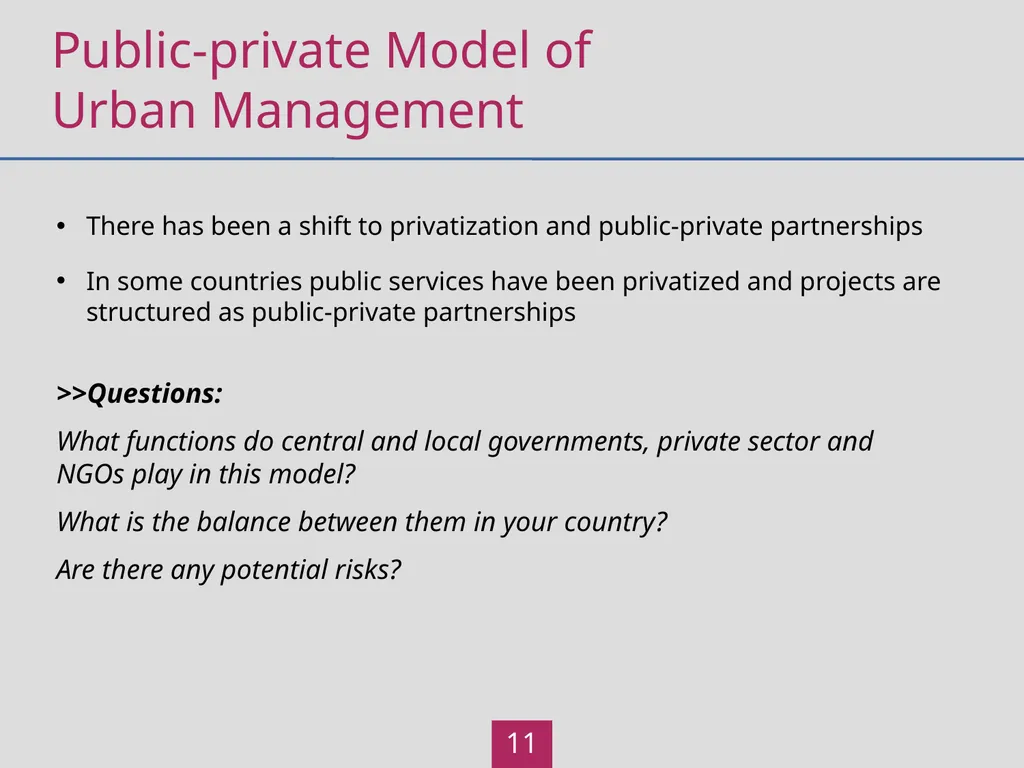 Public-private Model of Urban Management

• There has been a shift to privatization and public-private partnerships

• In some countries public services have been privatized and projects are structured as public-private partnerships

>>Questions:

What functions do central and local governments, private sector and NGOs play in this model?

What is the balance between them in your country?

Are there any potential risks?

11